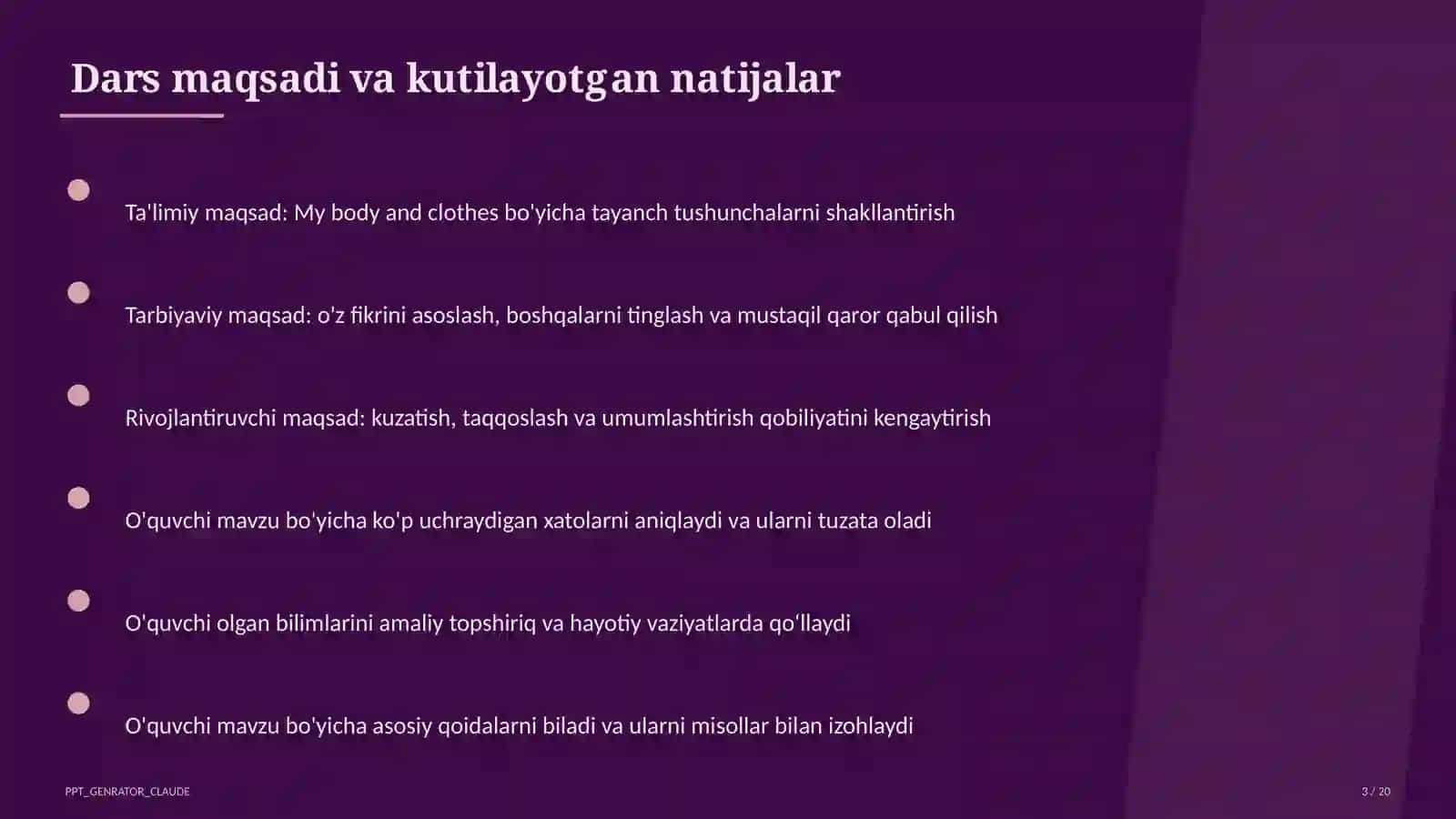 Dars maqsadi va kutilayotgan natijalar

Ta'limiy maqsad: My body and clothes bo'yicha tayanch tushunchalarni shakllantirish

Tarbiyaviy maqsad: o'z fikrini asoslash, boshqalarni tinglash va mustaqil qaror qabul qilish

Rivojlantiruvchi maqsad: kuzatish, taqqoslash va umumlashtirish qobiliyatini kengaytirish

O'quvchi mavzu bo'yicha ko'p uchraydigan xatolarni aniqlaydi va ularni tuzata oladi

O'quvchi olgan bilimlarini amaliy topshiriq va hayotiy vaziyatlarda qo'llaydi

O'quvchi mavzu bo'yicha asosiy qoidalarni biladi va ularni misollar bilan izohlaydi

PPT_GENRATOR_CLAUDE

3 / 20